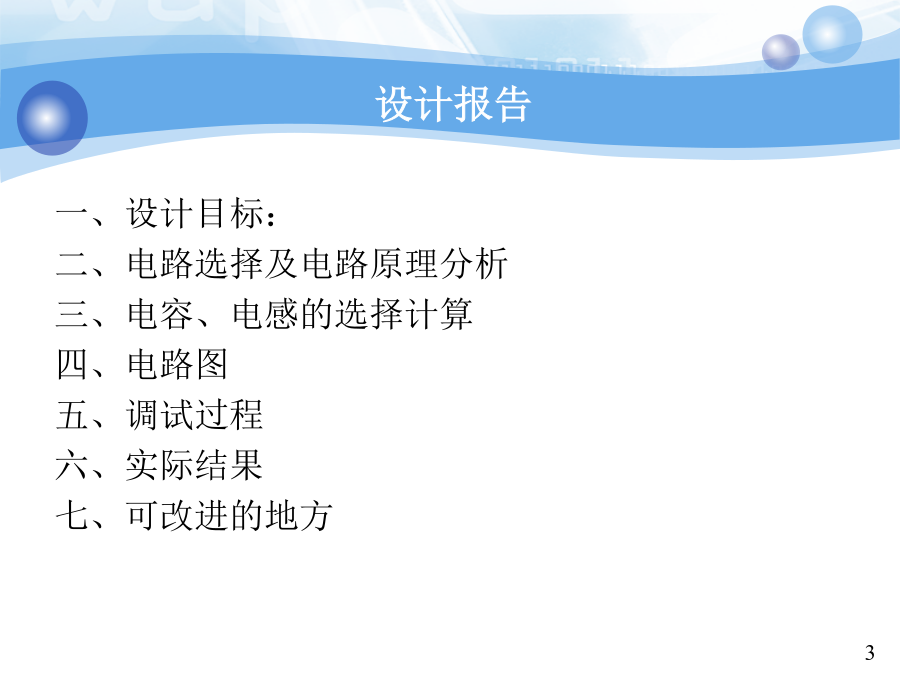 设计报告

一、设计目标：
二、电路选择及电路原理分析
三、电容、电感的选择计算
四、电路图
五、调试过程
六、实际结果
七、可改进的地方

3